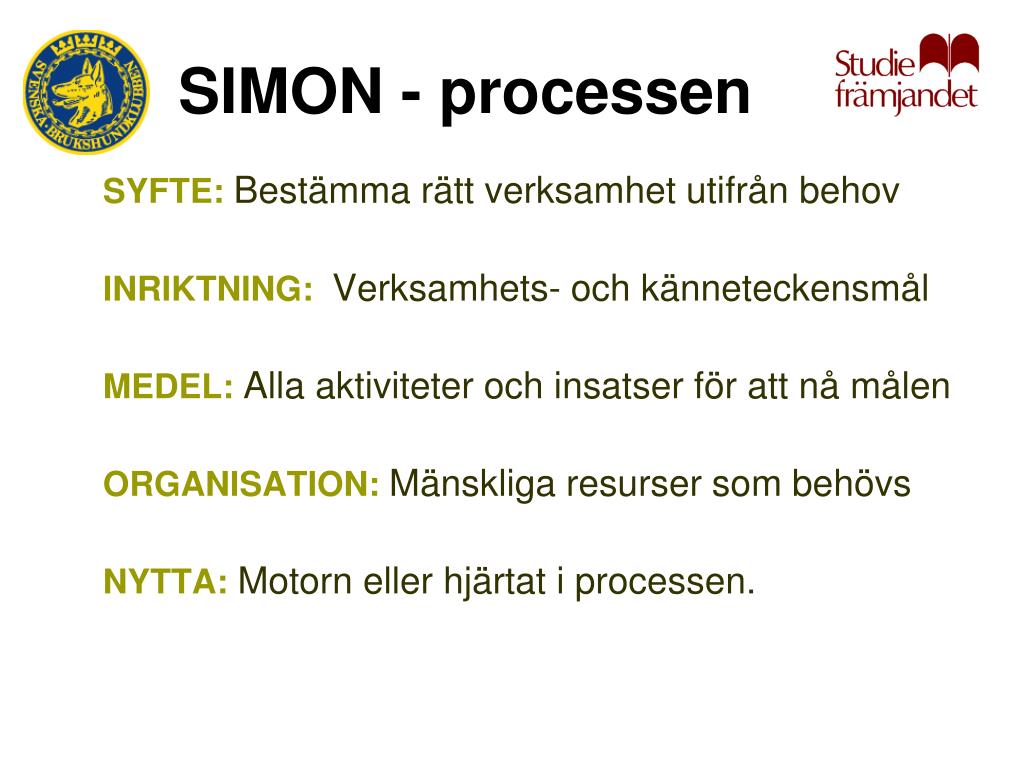 SVENSKA BRUKSHUNDKLUBBEN

SIMON - processen

Studie främjandet

SYFTE: Bestämma rätt verksamhet utifrån behov

INRIKTNING: Verksamhets- och känneteckensmål

MEDEL: Alla aktiviteter och insatser för att nå målen

ORGANISATION: Mänskliga resurser som behövs

NYTTA: Motorn eller hjärtat i processen.